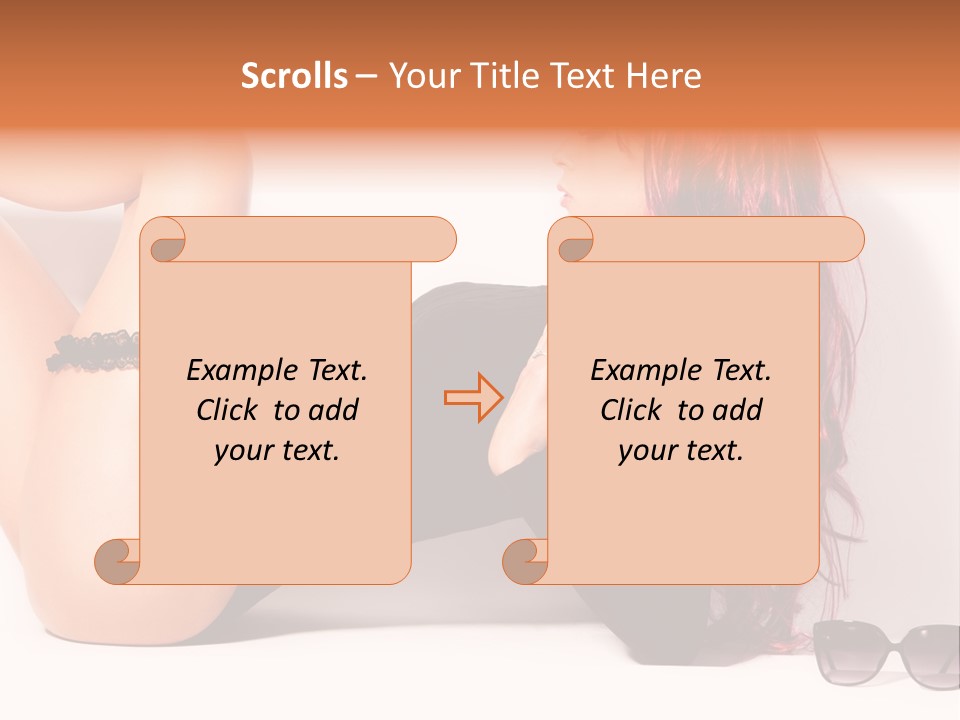 Scrolls – Your Title Text Here

Example Text. Click to add your text.

Example Text. Click to add your text.